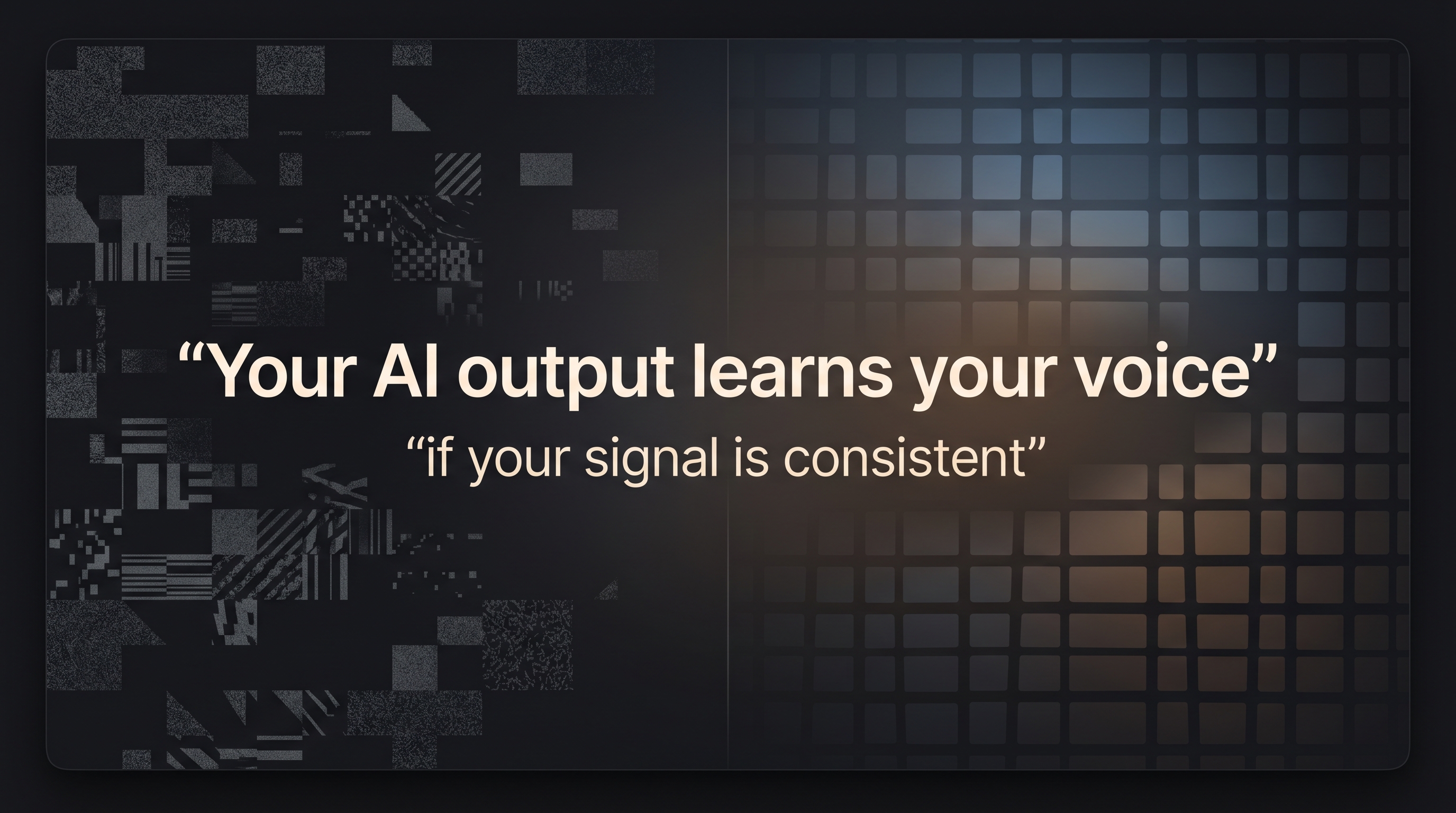 “Your AI output learns your voice”

“if your signal is consistent”